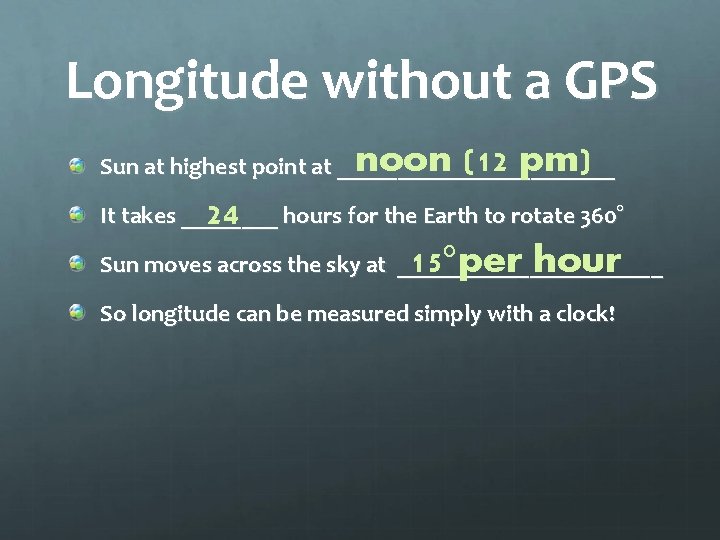 Longitude without a GPS

Sun at highest point at noon (12 pm)

It takes 24 hours for the Earth to rotate 360°

Sun moves across the sky at 15° per hour

So longitude can be measured simply with a clock!